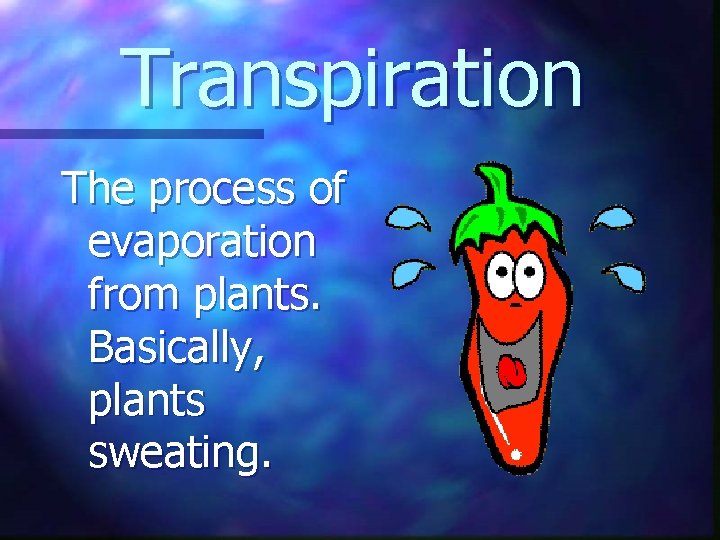 Transpiration

The process of evaporation from plants. Basically, plants sweating.